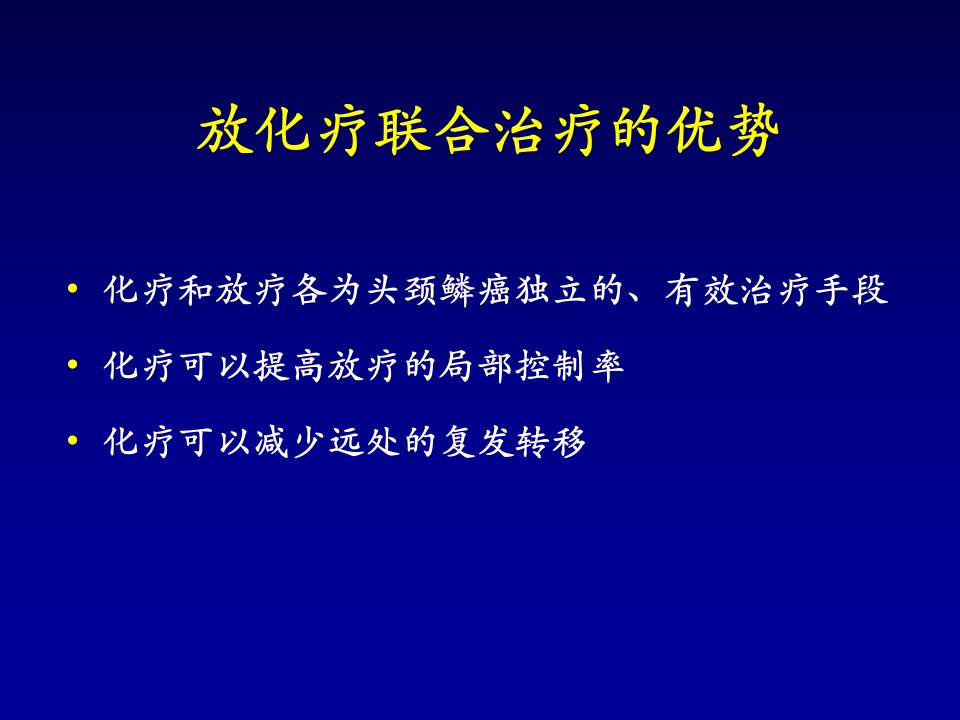 放化疗联合治疗的优势

• 化疗和放疗各为头颈鳞癌独立的、有效治疗手段
• 化疗可以提高放疗的局部控制率
• 化疗可以减少远处的复发转移